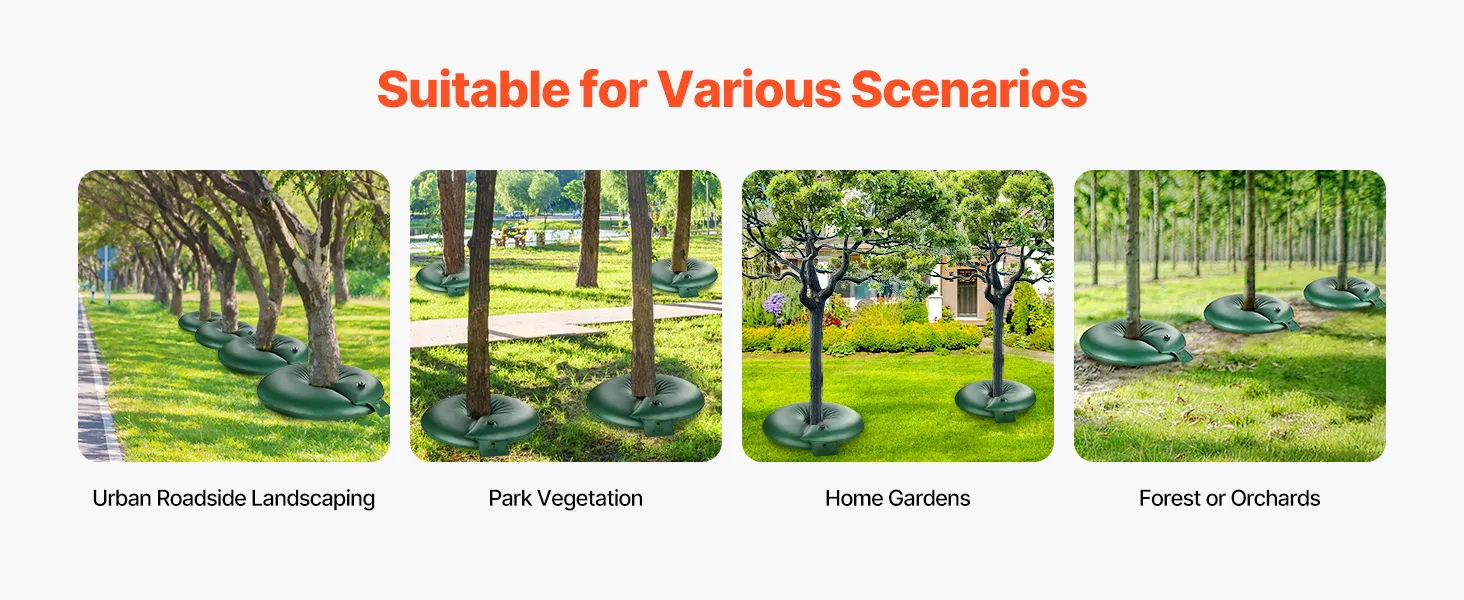 Suitable for Various Scenarios

Urban Roadside Landscaping

Park Vegetation

Home Gardens

Forest or Orchards